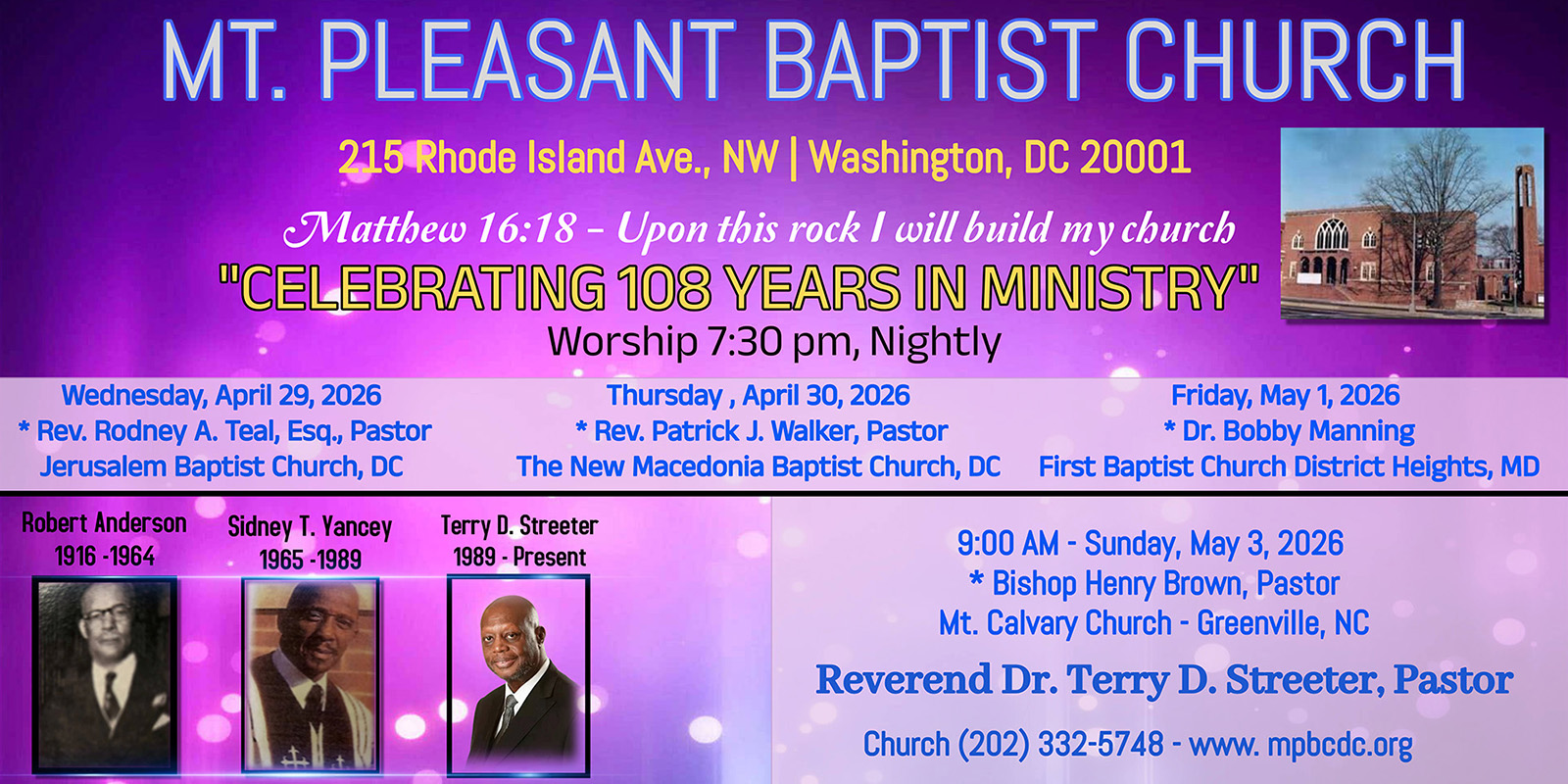 MT. PLEASANT BAPTIST CHURCH

215 Rhode Island Ave., NW | Washington, DC 20001

Matthew 16:18 – Upon this rock I will build my church

"CELEBRATING 108 YEARS IN MINISTRY"

Worship 7:30 pm, Nightly

Wednesday, April 29, 2026
* Rev. Rodney A. Teal, Esq., Pastor
Jerusalem Baptist Church, DC

Thursday , April 30, 2026
* Rev. Patrick J. Walker, Pastor
The New Macedonia Baptist Church, DC

Friday, May 1, 2026
* Dr. Bobby Manning
First Baptist Church District Heights, MD

Robert Anderson
1916 -1964

Sidney T. Yancey
1965 -1989

Terry D. Streeter
1989 - Present

9:00 AM - Sunday, May 3, 2026
* Bishop Henry Brown, Pastor
Mt. Calvary Church - Greenville, NC

Reverend Dr. Terry D. Streeter, Pastor

Church (202) 332-5748 - www. mpbcdc.org